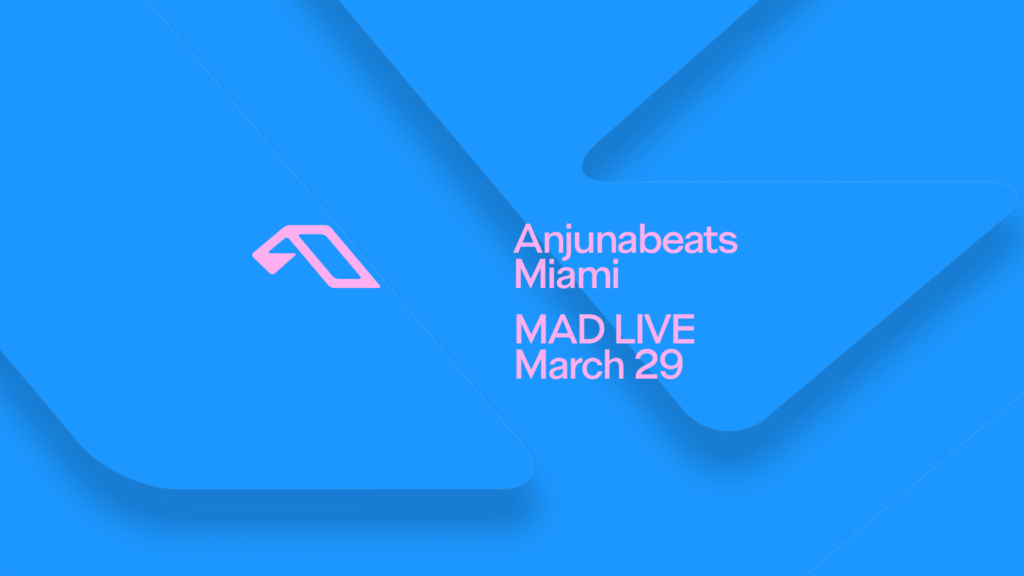 Anjunabeats
Miami

MAD LIVE
March 29